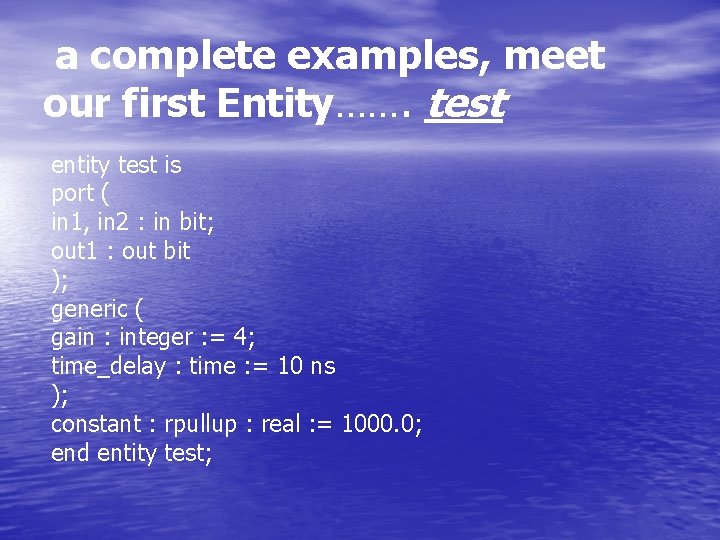 a complete examples, meet our first Entity……. test

entity test is
port (
in1, in2 : in bit;
out1 : out bit
);
generic (
gain : integer := 4;
time_delay : time := 10 ns
);
constant : rpullup : real := 1000.0;
end entity test;